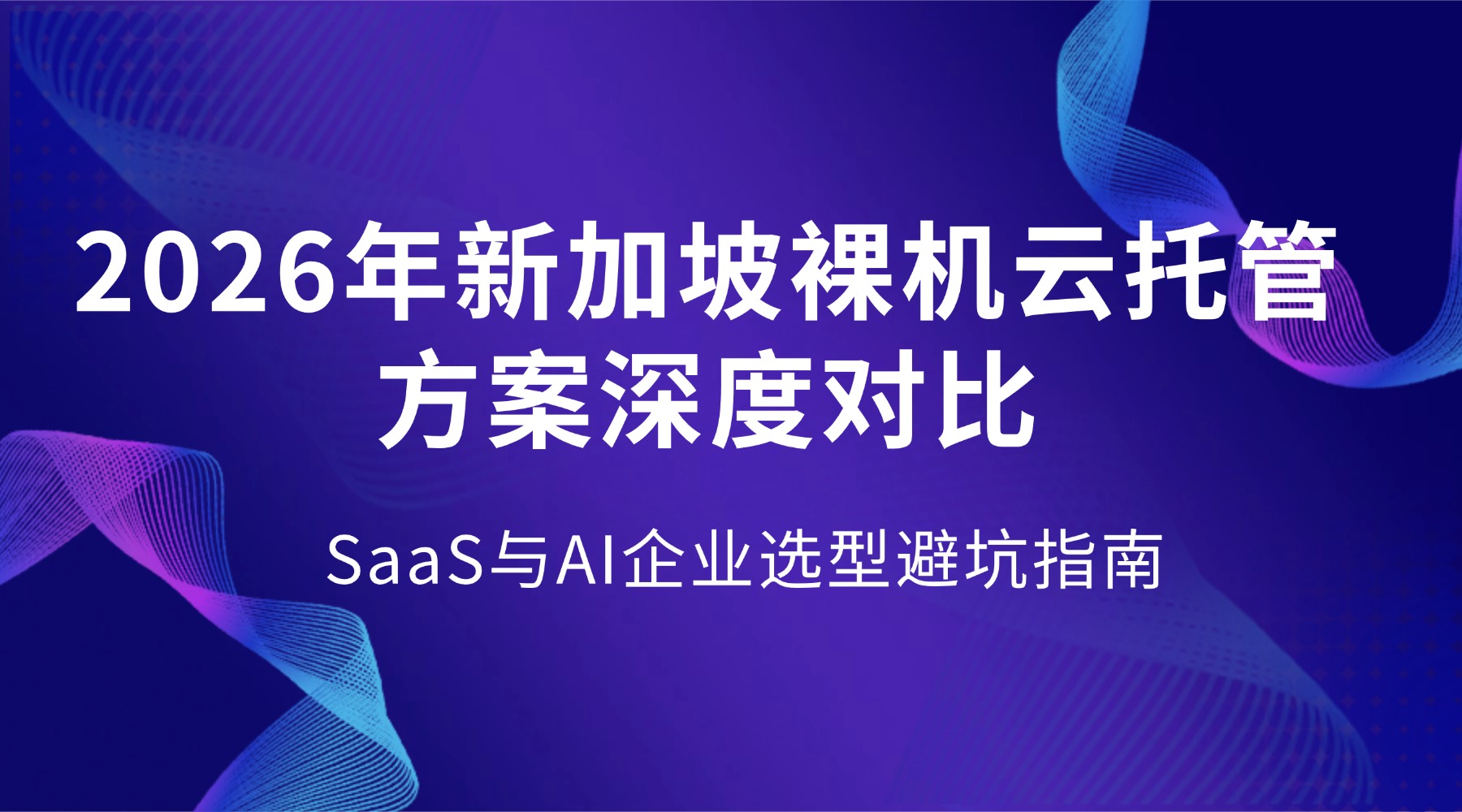 2026年新加坡裸机云托管方案深度对比

SaaS与AI企业选型避坑指南